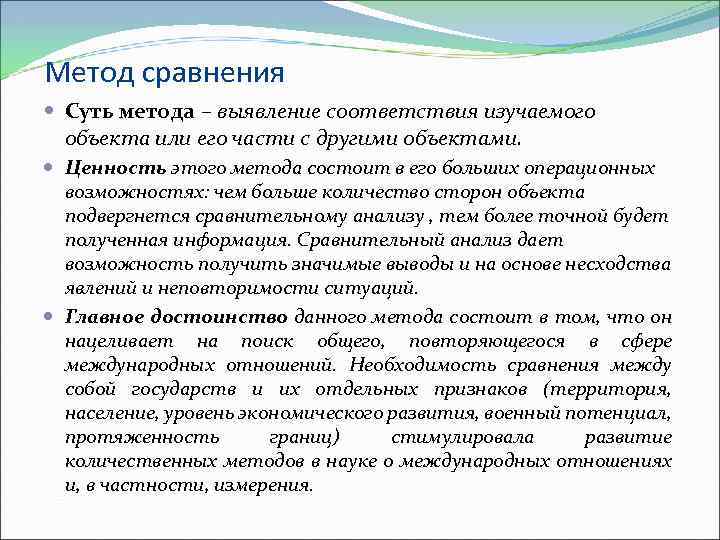 Метод сравнения

Суть метода – выявление соответствия изучаемого объекта или его части с другими объектами.

Ценность этого метода состоит в его больших операционных возможностях: чем больше количество сторон объекта подвергнется сравнительному анализу , тем более точной будет полученная информация. Сравнительный анализ дает возможность получить значимые выводы и на основе несходства явлений и неповторимости ситуаций.

Главное достоинство данного метода состоит в том, что он нацеливает на поиск общего, повторяющегося в сфере международных отношений. Необходимость сравнения между собой государств и их отдельных признаков (территория, население, уровень экономического развития, военный потенциал, протяженность границ) стимулировала развитие количественных методов в науке о международных отношениях и, в частности, измерения.